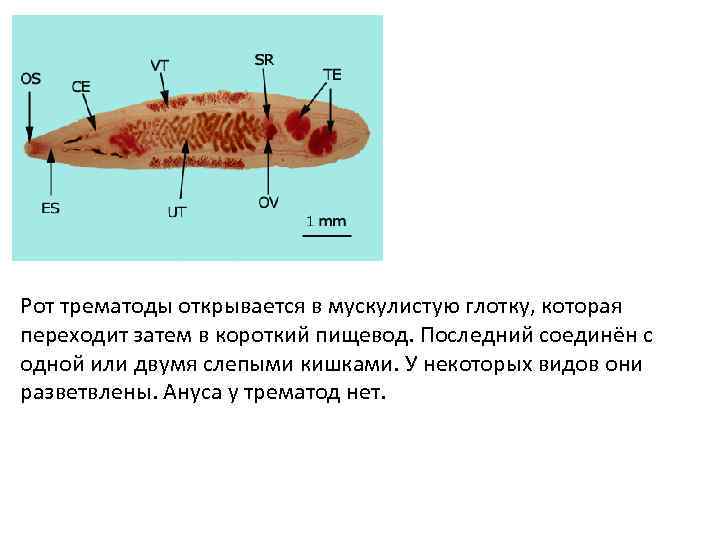 OS
CE
VT
SR
TE
ES
UT
OV
1 mm

Рот трематоды открывается в мускулистую глотку, которая переходит затем в короткий пищевод. Последний соединён с одной или двумя слепыми кишками. У некоторых видов они разветвлены. Ануса у трематод нет.